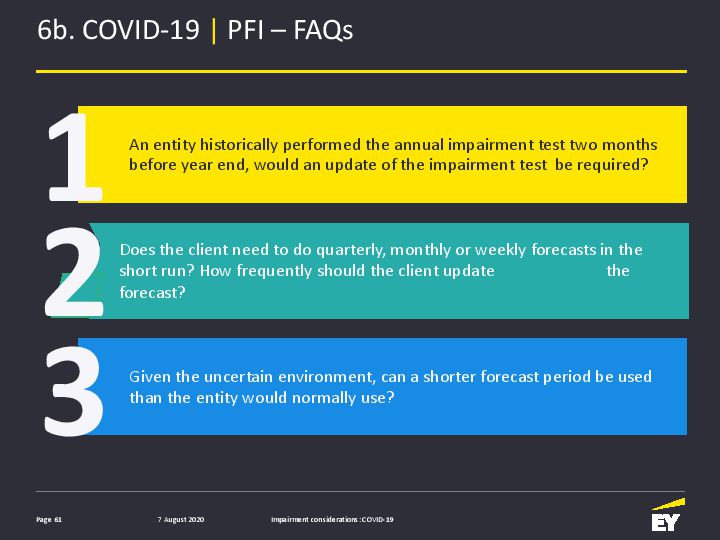 6b. COVID-19 | PFI – FAQs

1

An entity historically performed the annual impairment test two months before year end, would an update of the impairment test be required?

2

Does the client need to do quarterly, monthly or weekly forecasts in the short run? How frequently should the client update the forecast?

3

Given the uncertain environment, can a shorter forecast period be used than the entity would normally use?

Page 61

7 August 2020

Impairment considerations :COVID-19

EY